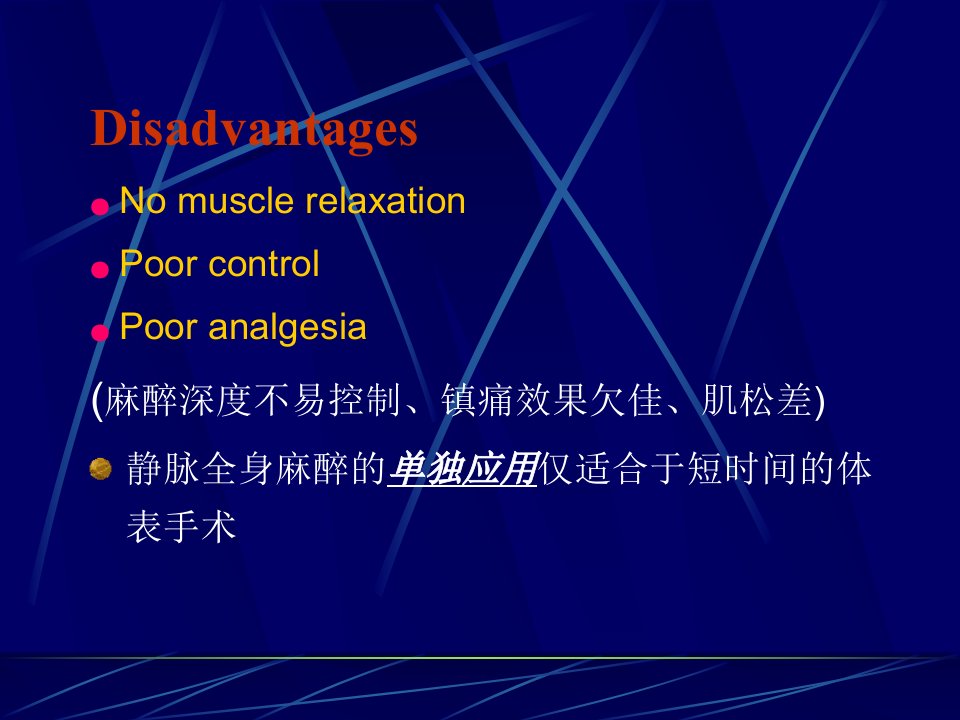 Disadvantages

No muscle relaxation

Poor control

Poor analgesia

(麻醉深度不易控制、镇痛效果欠佳、肌松差)

静脉全身麻醉的单独应用仅适合于短时间的体表手术